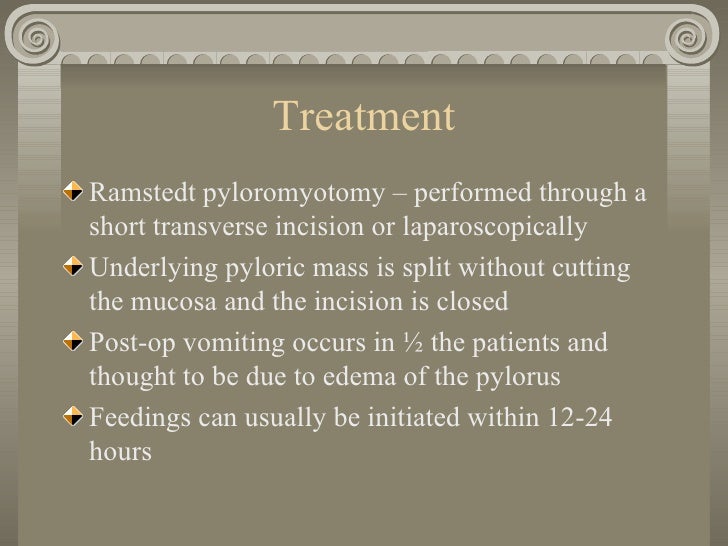 Treatment

Ramstedt pyloromyotomy – performed through a short transverse incision or laparoscopically

Underlying pyloric mass is split without cutting the mucosa and the incision is closed

Post-op vomiting occurs in ½ the patients and thought to be due to edema of the pylorus

Feedings can usually be initiated within 12-24 hours